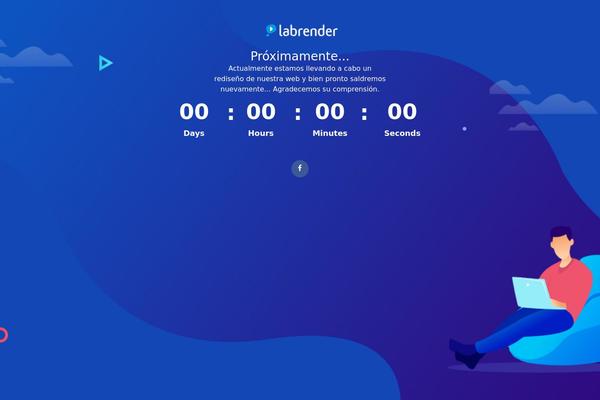 labrender

Próximamente...

Actualmente estamos llevando a cabo un rediseño de nuestra web y bien pronto saldremos nuevamente... Agradecemos su comprensión.

00 : 00 : 00 : 00
Days Hours Minutes Seconds

f